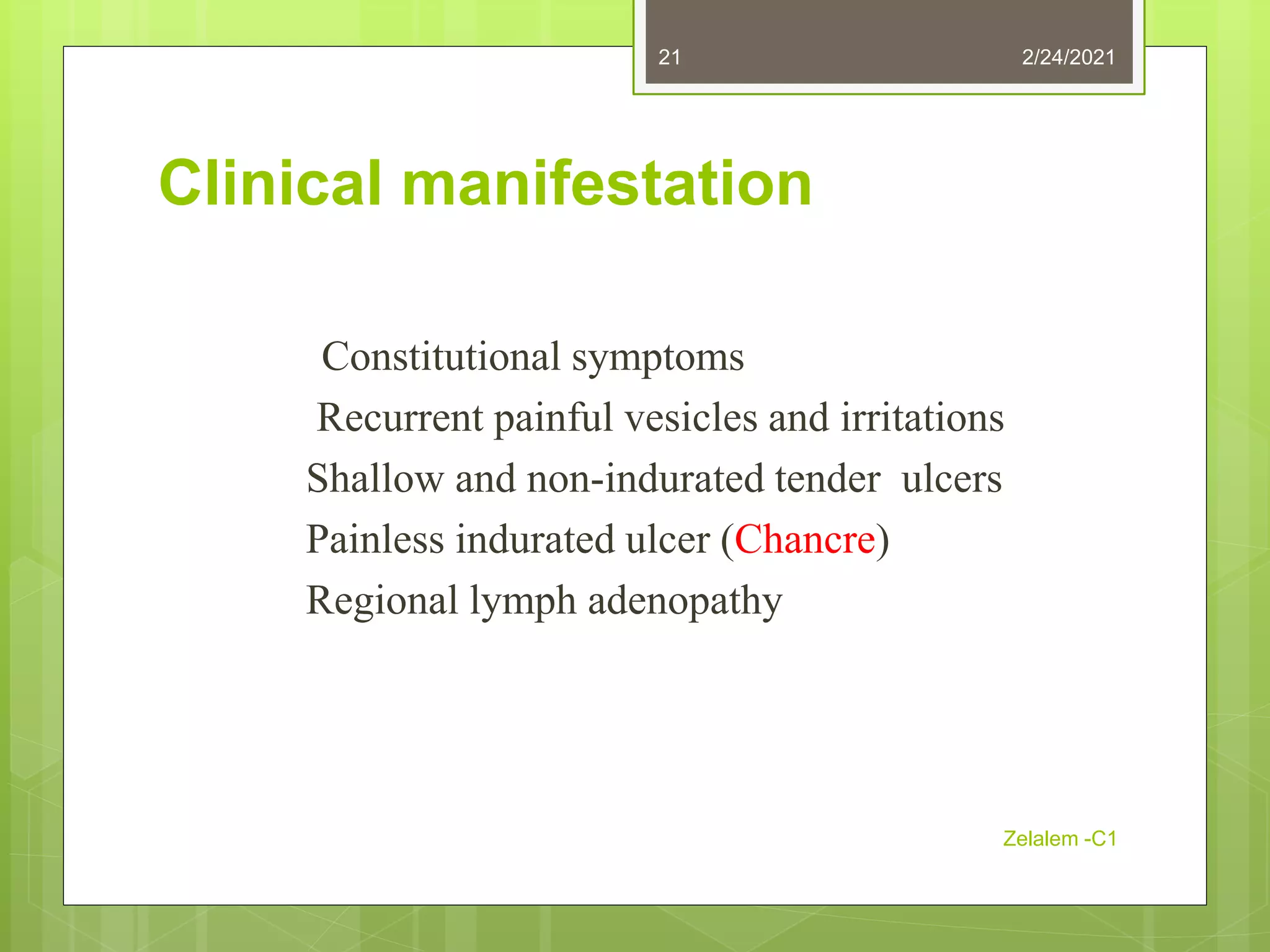 21

2/24/2021

Clinical manifestation

Constitutional symptoms
Recurrent painful vesicles and irritations
Shallow and non-indurated tender ulcers
Painless indurated ulcer (Chancre)
Regional lymph adenopathy

Zelalem -C1